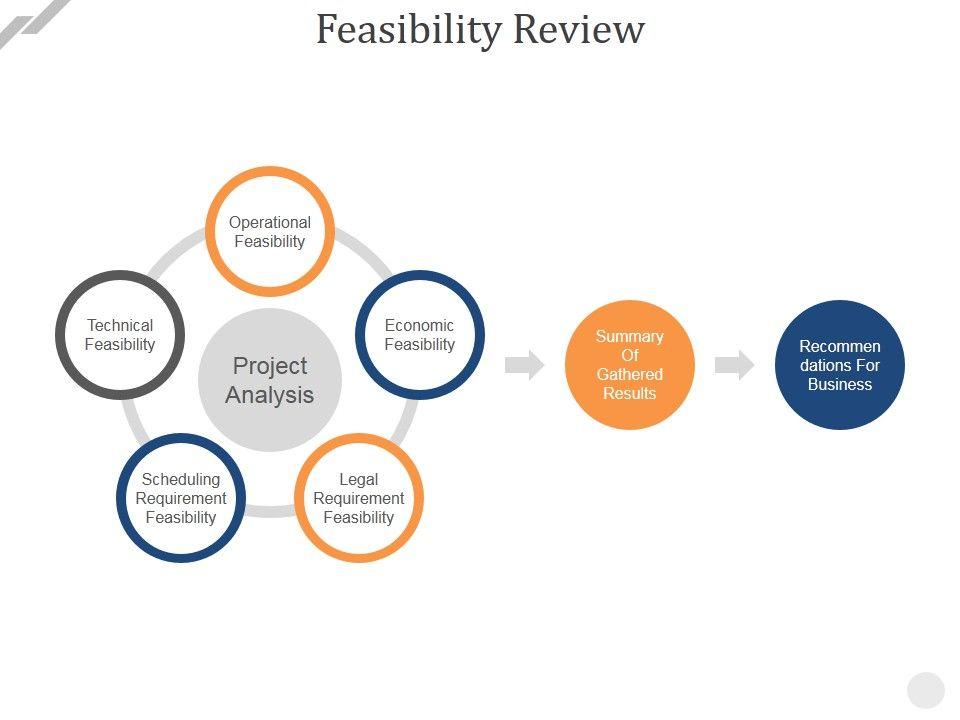 Feasibility Review

Operational Feasibility

Technical Feasibility

Project Analysis

Economic Feasibility

Scheduling Requirement Feasibility

Legal Requirement Feasibility

Summary Of Gathered Results

Recommen dations For Business